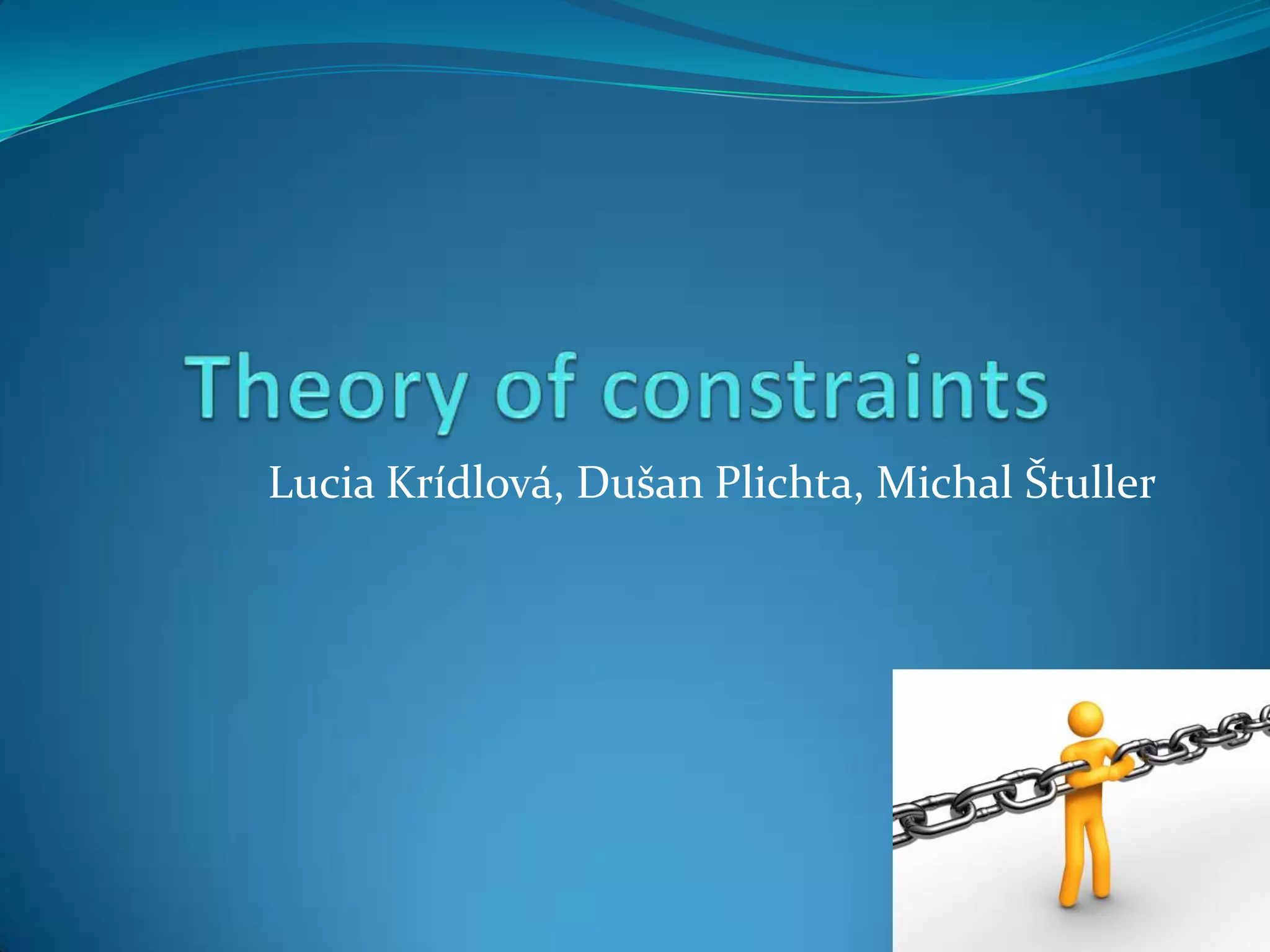 Theory of constraints

Lucia Krídlová, Dušan Plichta, Michal Štuller